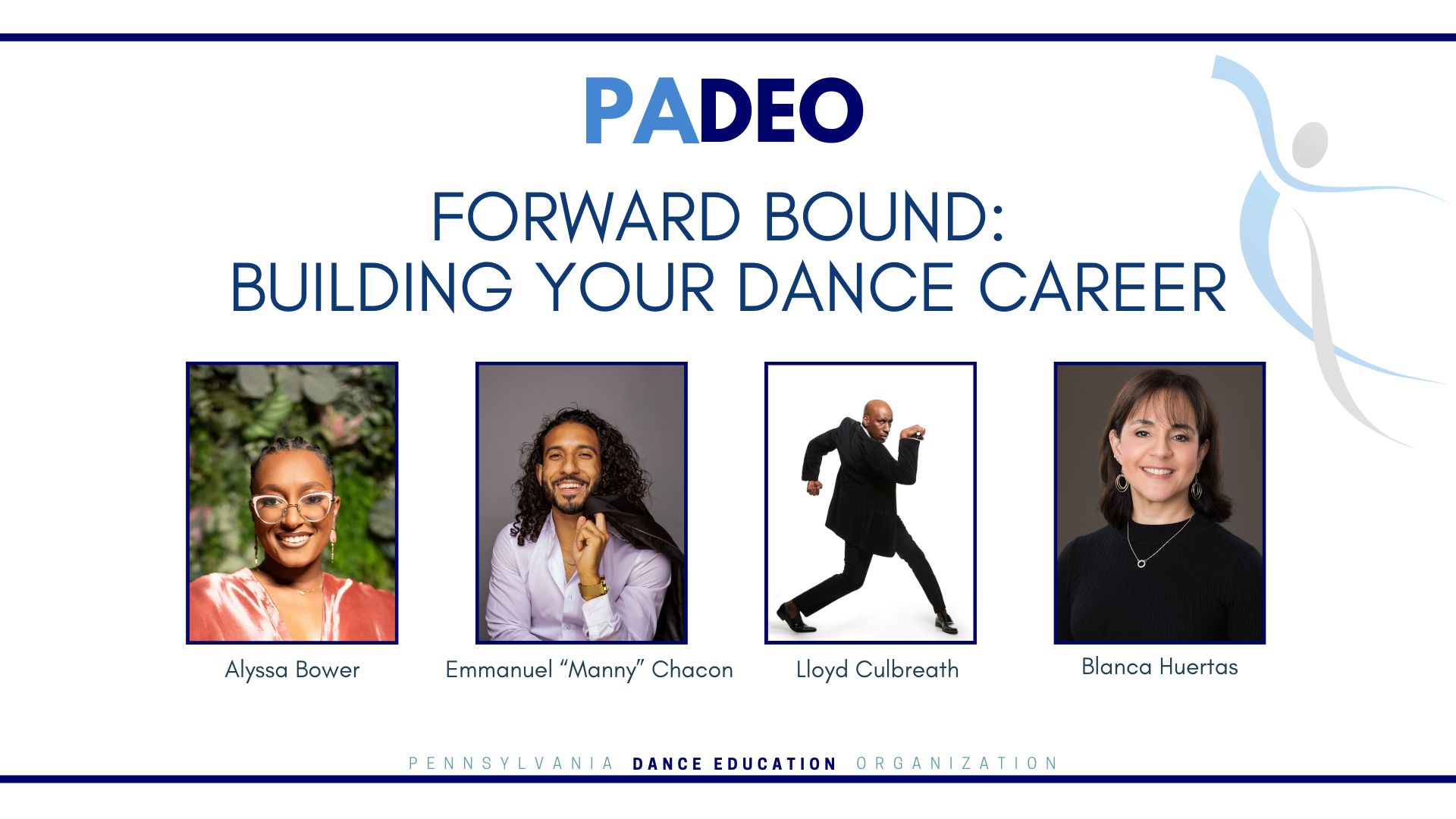 PADEO

FORWARD BOUND:
BUILDING YOUR DANCE CAREER

Alyssa Bower

Emmanuel “Manny” Chacon

Lloyd Culbreath

Blanca Huertas

PENNSYLVANIA DANCE EDUCATION ORGANIZATION